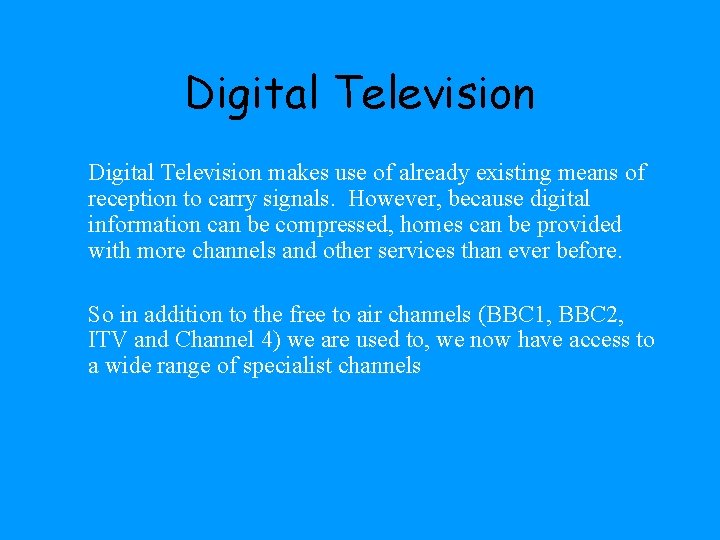 Digital Television

Digital Television makes use of already existing means of reception to carry signals. However, because digital information can be compressed, homes can be provided with more channels and other services than ever before.

So in addition to the free to air channels (BBC1, BBC2, ITV and Channel 4) we are used to, we now have access to a wide range of specialist channels